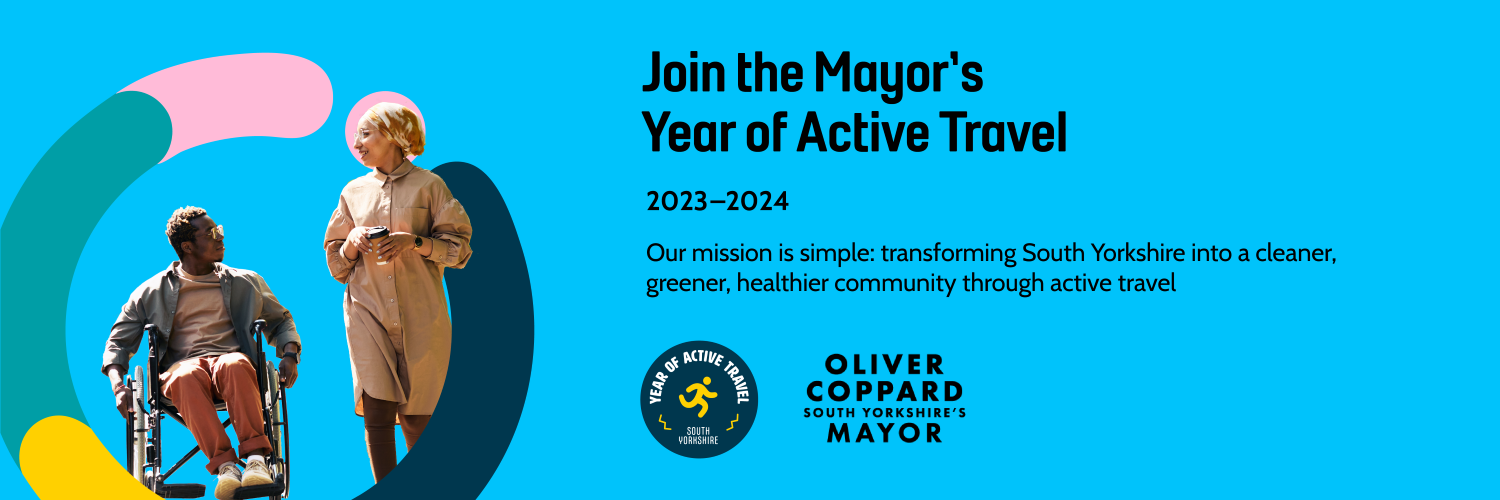 Join the Mayor's Year of Active Travel

2023–2024

Our mission is simple: transforming South Yorkshire into a cleaner, greener, healthier community through active travel

YEAR OF ACTIVE TRAVEL
SOUTH YORKSHIRE

OLIVER COPPARD
SOUTH YORKSHIRE'S
MAYOR